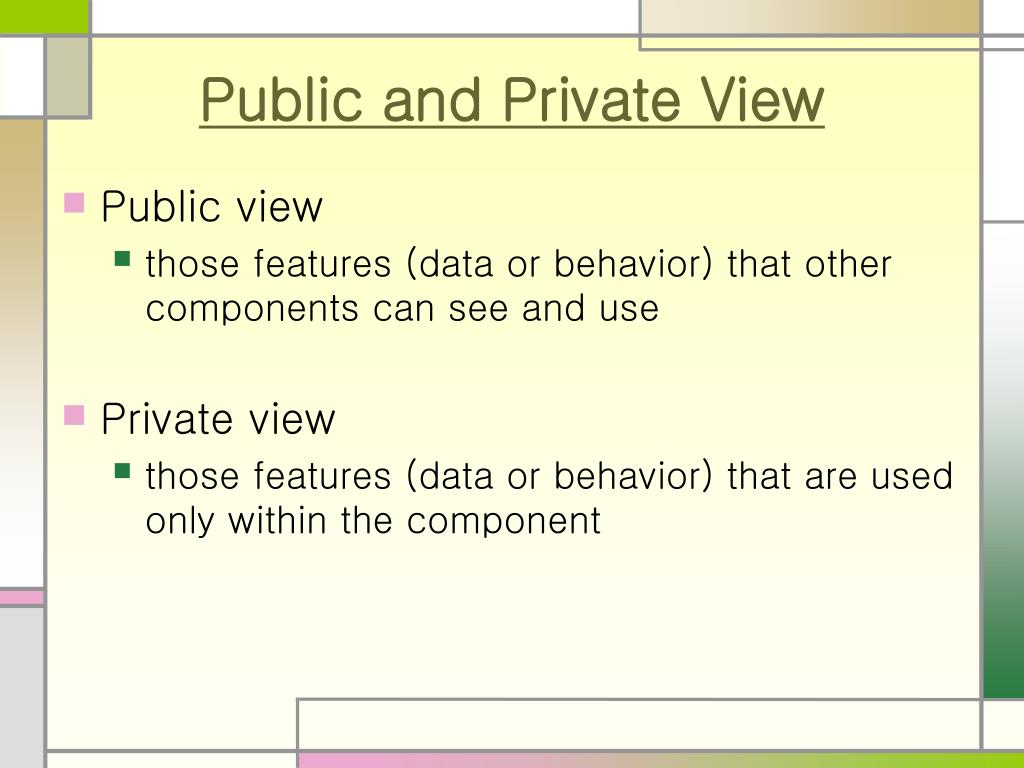 Public and Private View

Public view

those features (data or behavior) that other components can see and use

Private view

those features (data or behavior) that are used only within the component